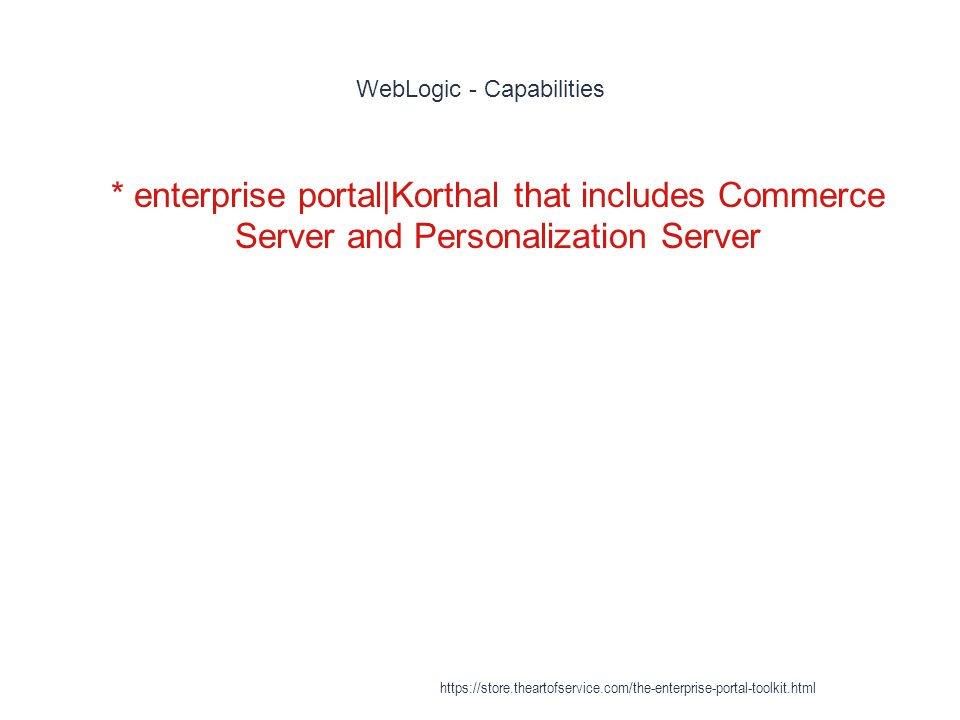 WebLogic - Capabilities

* enterprise portal|Korthal that includes Commerce Server and Personalization Server

https://store.theartofservice.com/the-enterprise-portal-toolkit.html